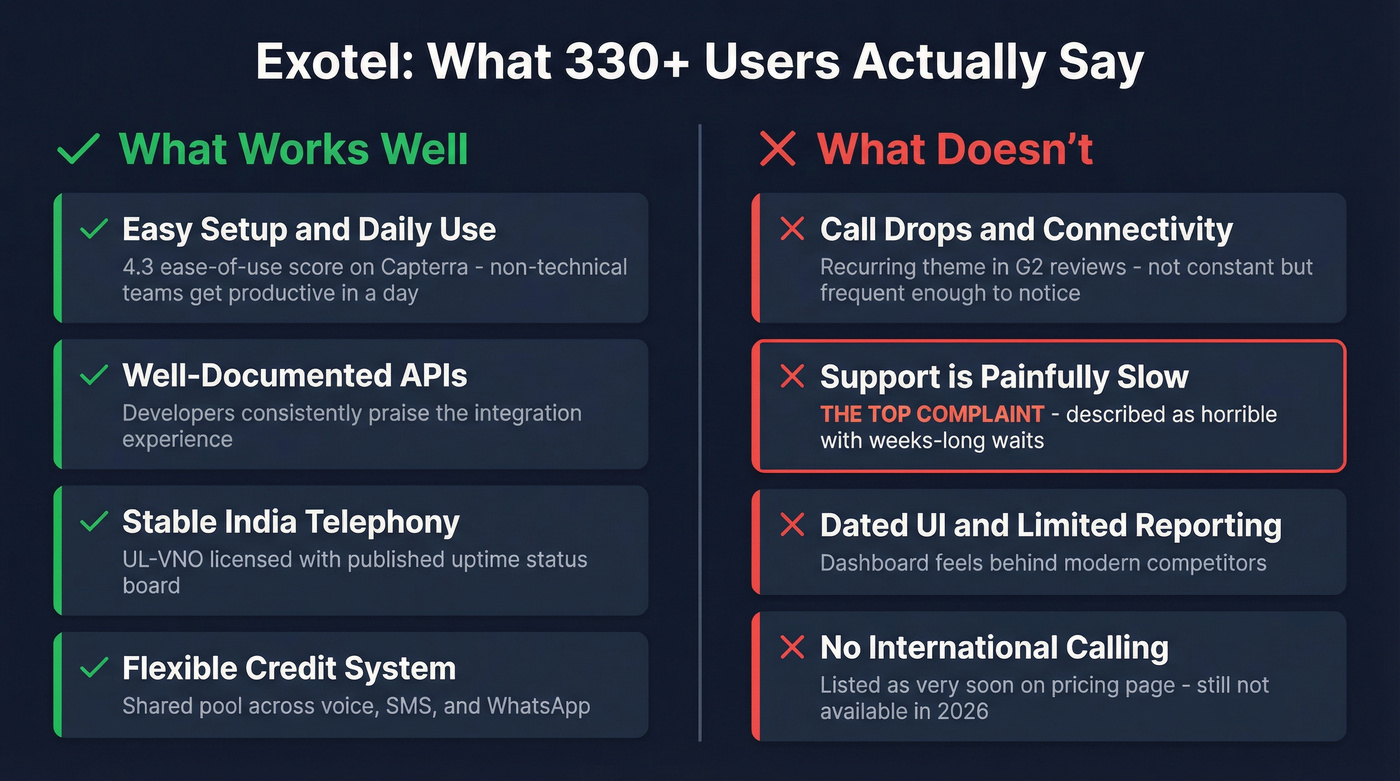 Exotel: What 330+ Users Actually Say

✓ What Works Well

✓ Easy Setup and Daily Use
4.3 ease-of-use score on Capterra - non-technical teams get productive in a day

✓ Well-Documented APIs
Developers consistently praise the integration experience

✓ Stable India Telephony
UL-VNO licensed with published uptime status board

✓ Flexible Credit System
Shared pool across voice, SMS, and WhatsApp

✕ What Doesn't

✕ Call Drops and Connectivity
Recurring theme in G2 reviews - not constant but frequent enough to notice

✕ Support is Painfully Slow
THE TOP COMPLAINT - described as horrible with weeks-long waits

✕ Dated UI and Limited Reporting
Dashboard feels behind modern competitors

✕ No International Calling
Listed as very soon on pricing page - still not available in 2026